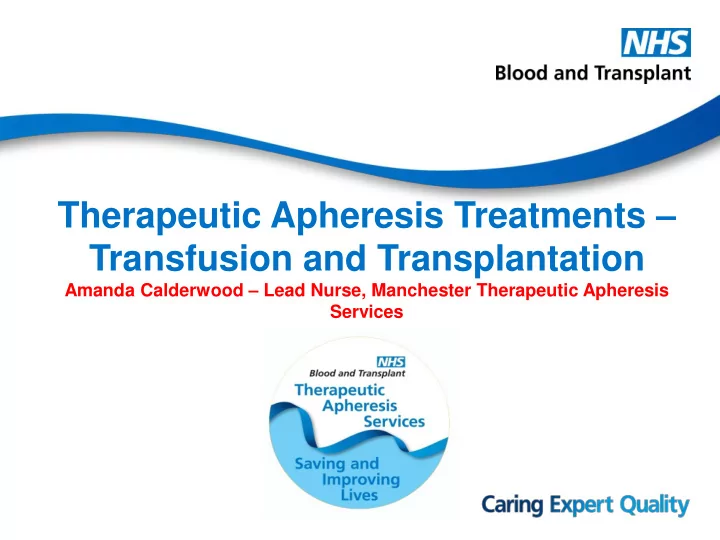 NHS
Blood and Transplant

Therapeutic Apheresis Treatments – Transfusion and Transplantation

Amanda Calderwood – Lead Nurse, Manchester Therapeutic Apheresis Services

NHS
Blood and Transplant
Therapeutic Apheresis Services

Saving and Improving Lives

Caring Expert Quality